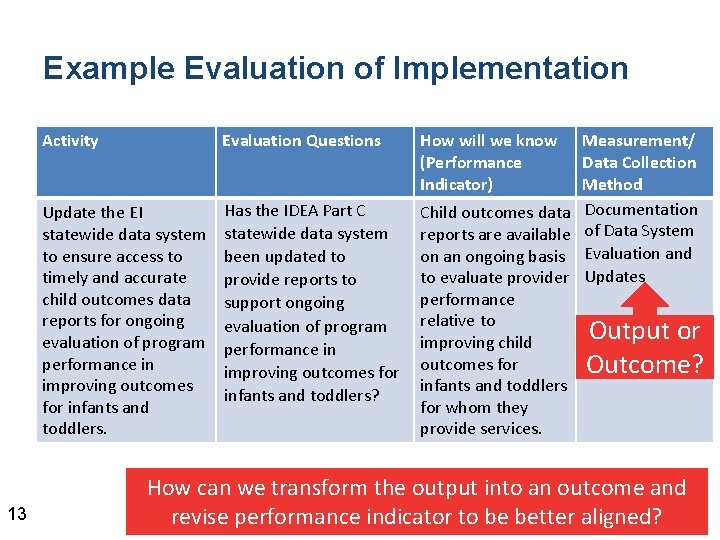 Example Evaluation of Implementation

| Activity | Evaluation Questions | How will we know (Performance Indicator) | Measurement/ Data Collection Method |
|---|---|---|---|
| Update the EI statewide data system to ensure access to timely and accurate child outcomes data reports for ongoing evaluation of program performance in improving outcomes for infants and toddlers. | Has the IDEA Part C statewide data system been updated to provide reports to support ongoing evaluation of program performance in improving outcomes for infants and toddlers? | Child outcomes data reports are available on an ongoing basis to evaluate provider performance relative to improving child outcomes for infants and toddlers for whom they provide services. | Documentation of Data System Evaluation and Updates |

Output or Outcome?

How can we transform the output into an outcome and revise performance indicator to be better aligned?

13